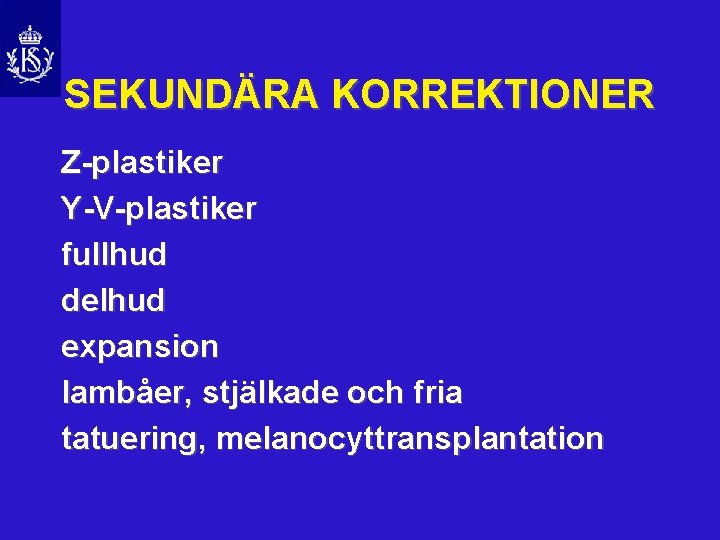 KS

SEKUNDÄRA KORREKTIONER

Z-plastiker
Y-V-plastiker
fullhud
delhud
expansion
lambåer, stjälkade och fria
tatuering, melanocyttransplantation